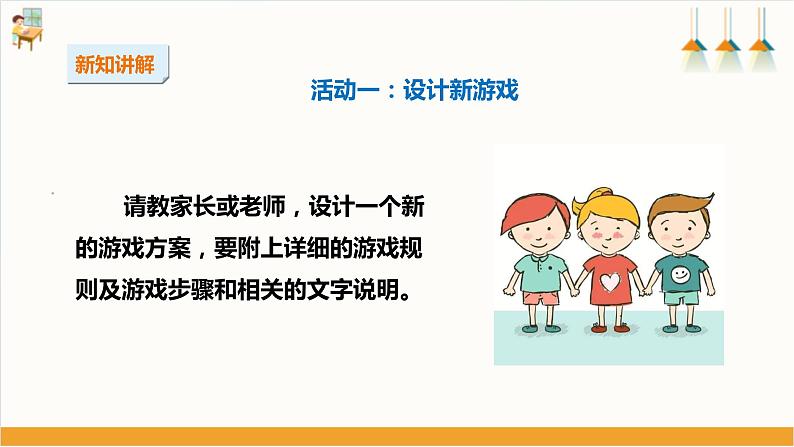 新知讲解

活动一：设计新游戏

请教家长或老师，设计一个新的游戏方案，要附上详细的游戏规则及游戏步骤和相关的文字说明。